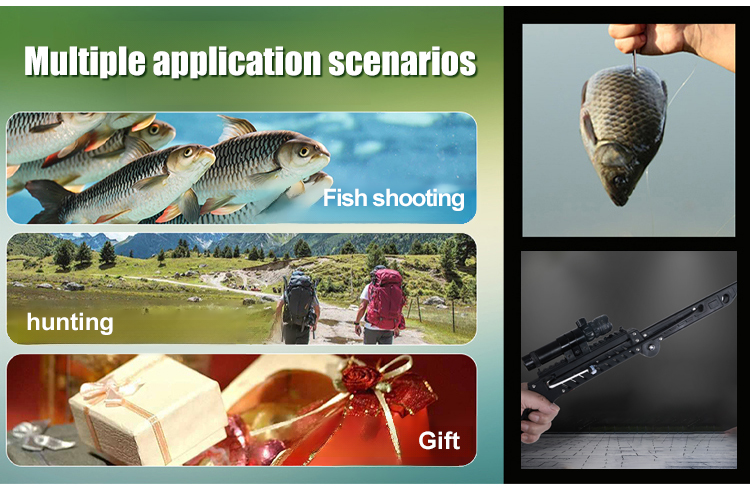 Multiple application scenarios

Fish shooting

hunting

Gift